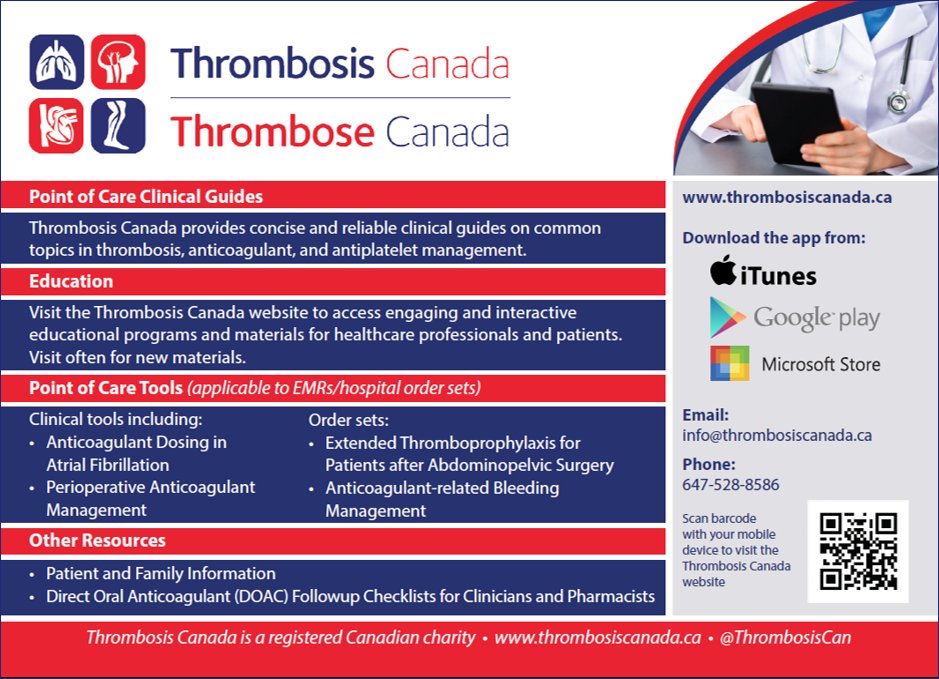 Thrombosis Canada
Thrombose Canada

Point of Care Clinical Guides

Thrombosis Canada provides concise and reliable clinical guides on common topics in thrombosis, anticoagulant, and antiplatelet management.

Education

Visit the Thrombosis Canada website to access engaging and interactive educational programs and materials for healthcare professionals and patients. Visit often for new materials.

Point of Care Tools (applicable to EMRs/hospital order sets)

Clinical tools including:
• Anticoagulant Dosing in Atrial Fibrillation
• Perioperative Anticoagulant Management

Order sets:
• Extended Thromboprophylaxis for Patients after Abdominopelvic Surgery
• Anticoagulant-related Bleeding Management

Other Resources

• Patient and Family Information
• Direct Oral Anticoagulant (DOAC) Followup Checklists for Clinicians and Pharmacists

www.thrombosiscanada.ca

Download the app from:

iTunes

Google play

Microsoft Store

Email:
info@thrombosiscanada.ca

Phone:
647-528-8586

Scan barcode with your mobile device to visit the Thrombosis Canada website

Thrombosis Canada is a registered Canadian charity • www.thrombosiscanada.ca • @ThrombosisCan